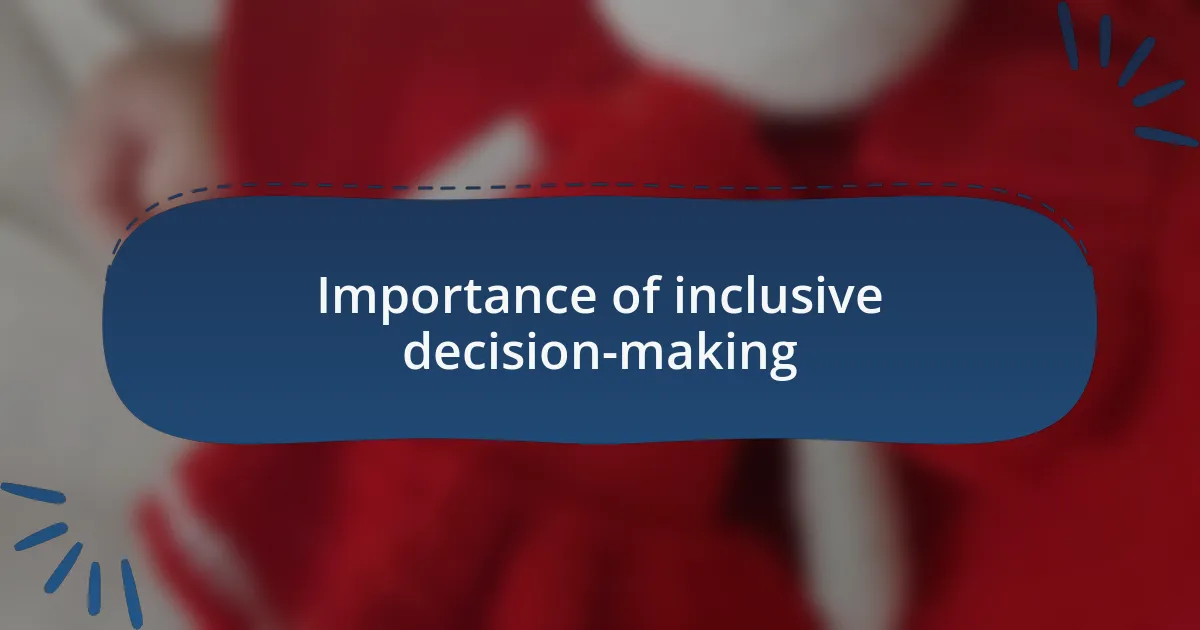 Importance of inclusive decision-making